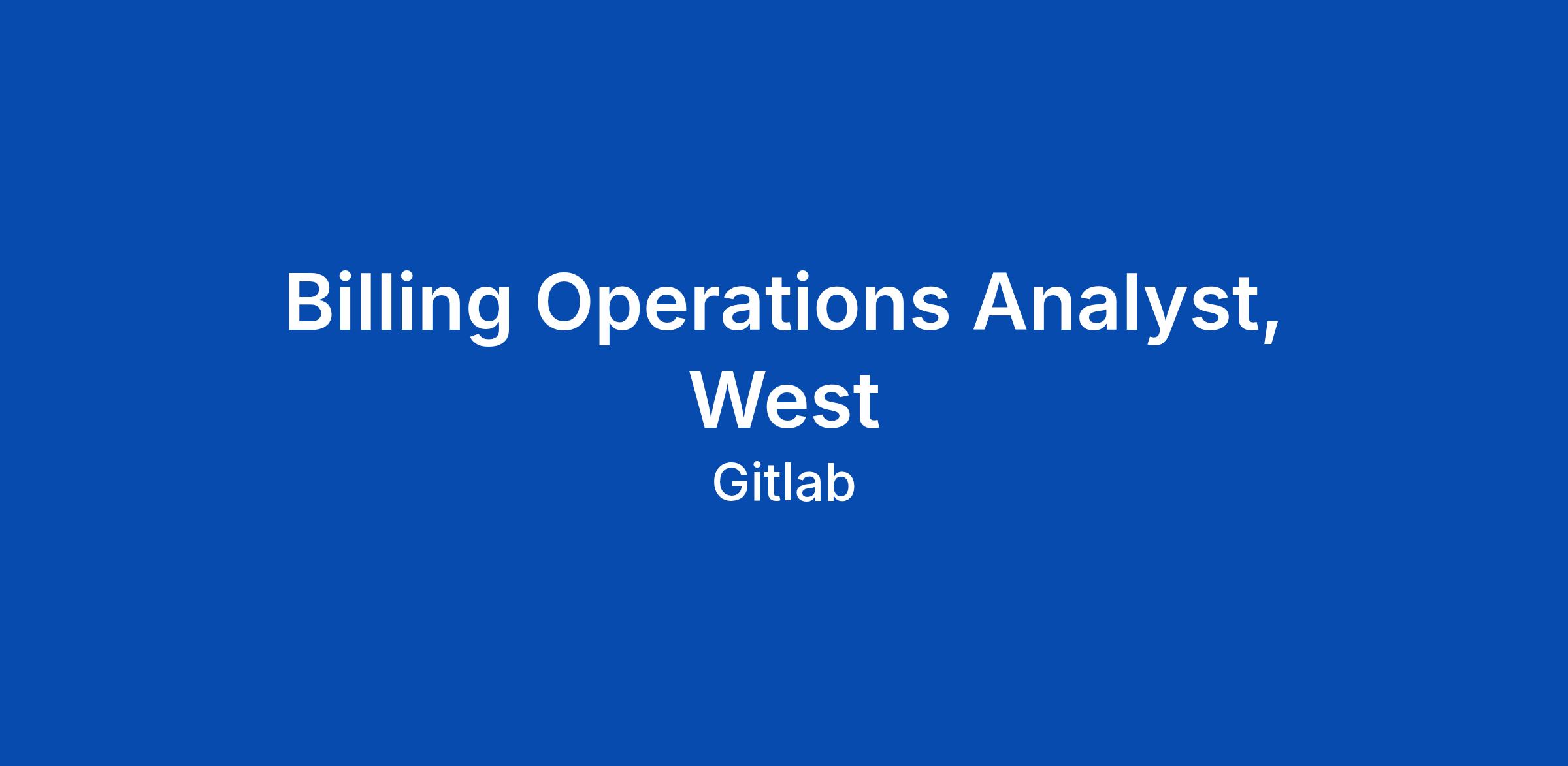 Billing Operations Analyst, West

Gitlab